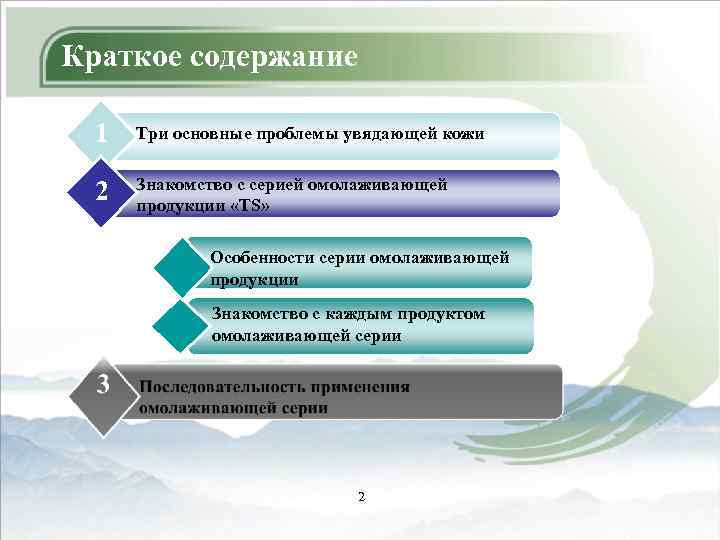 Краткое содержание

1
Три основные проблемы увядающей кожи

2
Знакомство с серией омолаживающей продукции «TS»

Особенности серии омолаживающей продукции

Знакомство с каждым продуктом омолаживающей серии

3
Последовательность применения омолаживающей серии

2